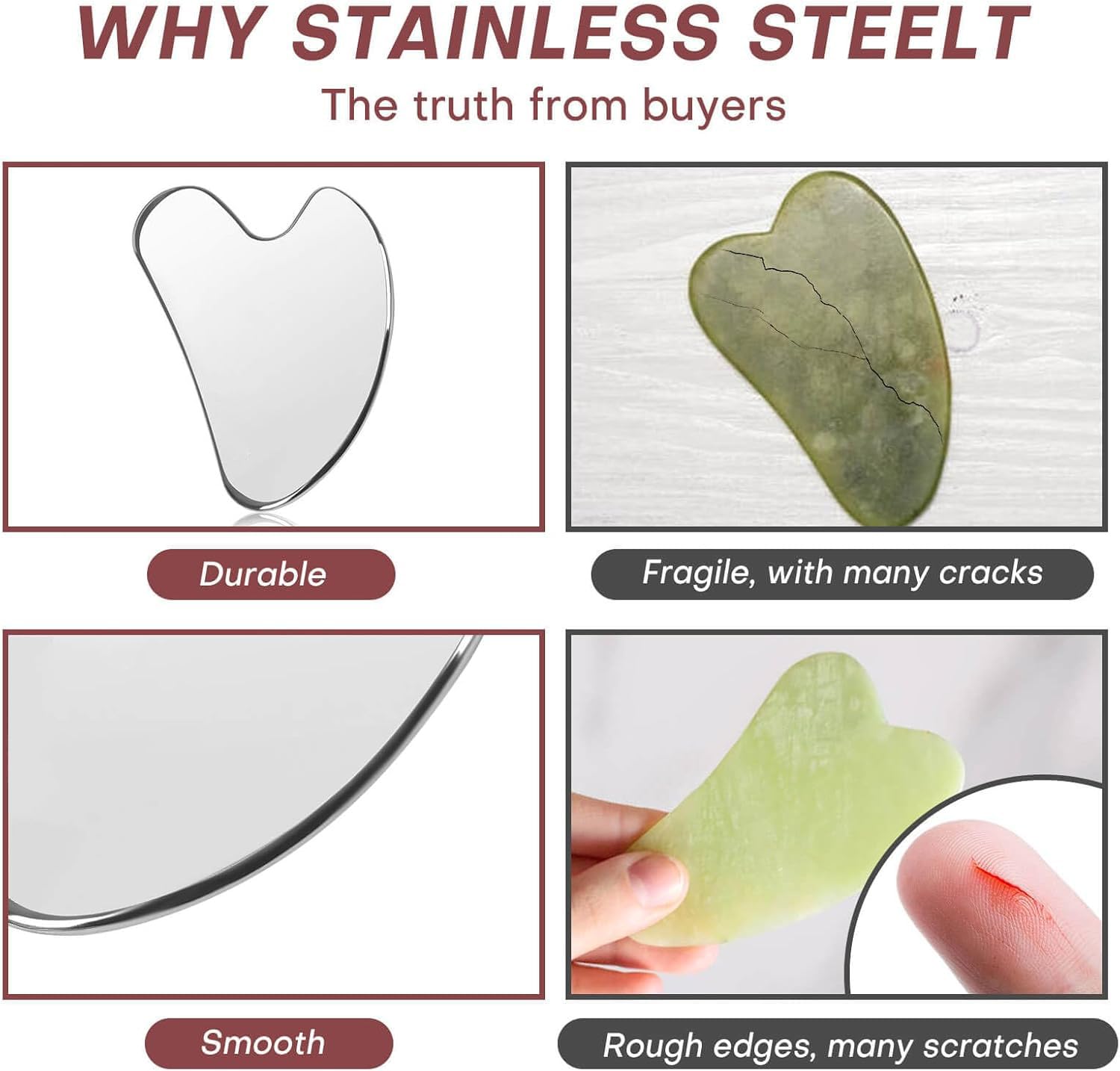 WHY STAINLESS STEELT
The truth from buyers

Durable

Fragile, with many cracks

Smooth

Rough edges, many scratches